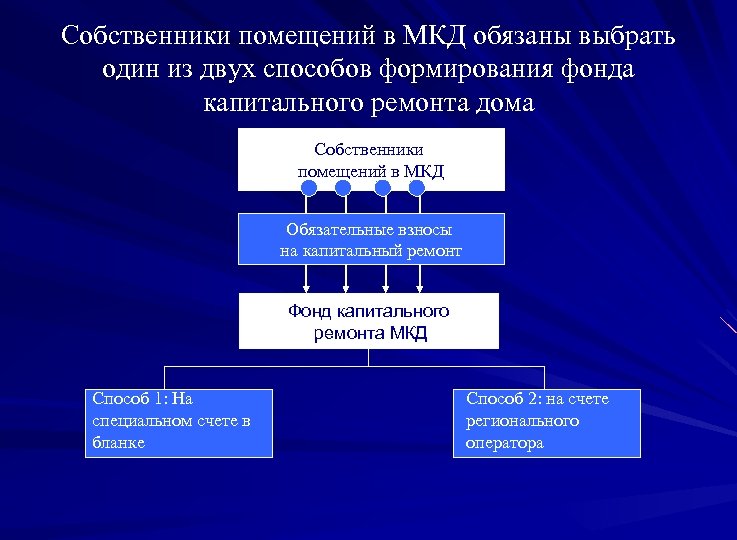 Собственники помещений в МКД обязаны выбрать один из двух способов формирования фонда капитального ремонта дома

Собственники помещений в МКД

Обязательные взносы на капитальный ремонт

Фонд капитального ремонта МКД

Способ 1: На специальном счете в бланке

Способ 2: на счете регионального оператора